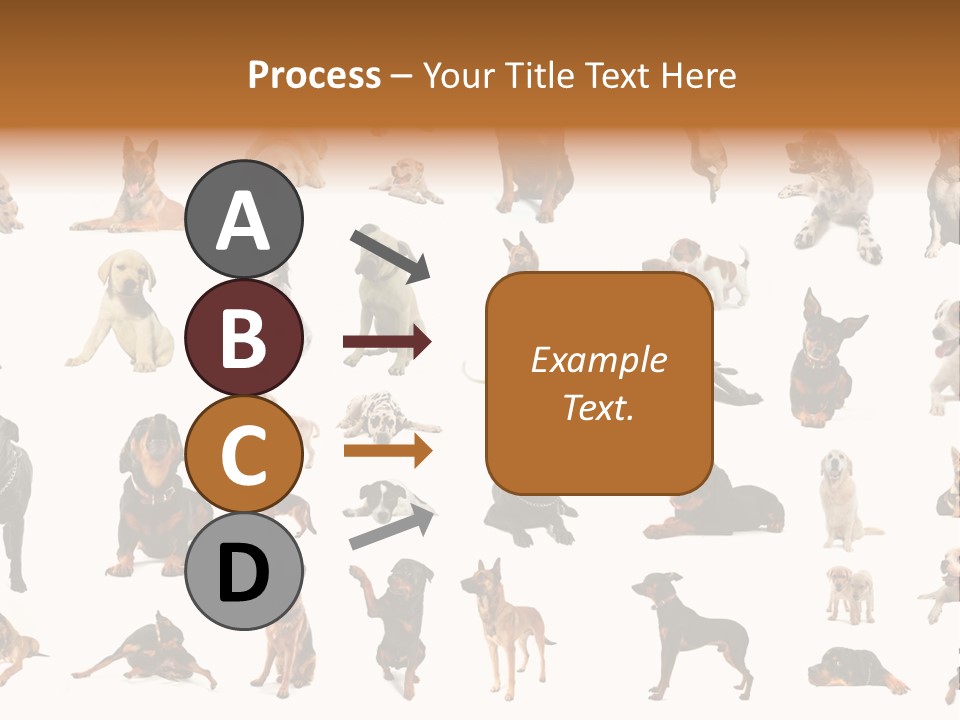 Process – Your Title Text Here

A

B

C

D

Example Text.